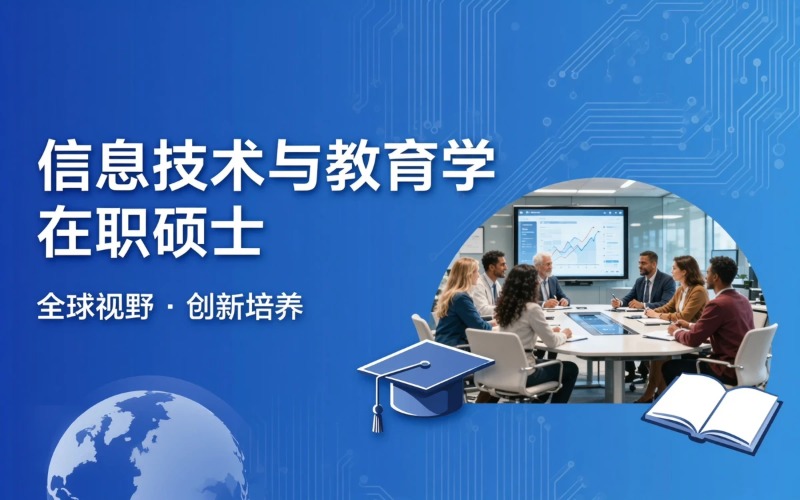 信息技术与教育学
在职硕士

全球视野 · 创新培养